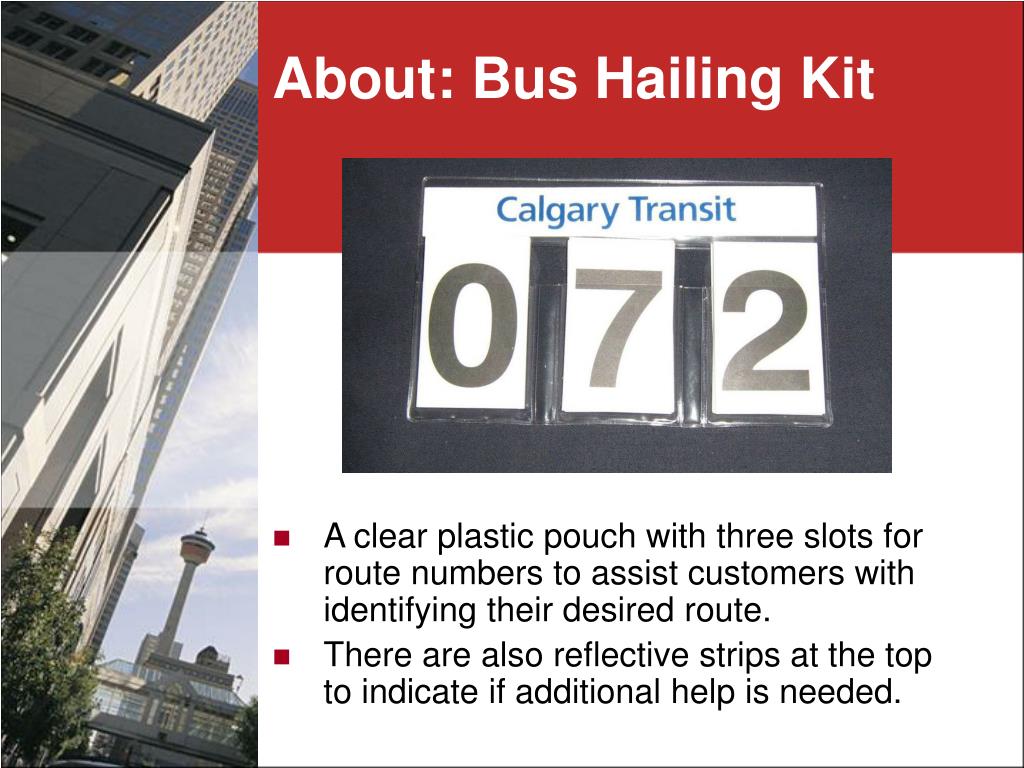 About: Bus Hailing Kit

Calgary Transit

0 7 2

- A clear plastic pouch with three slots for route numbers to assist customers with identifying their desired route.
- There are also reflective strips at the top to indicate if additional help is needed.